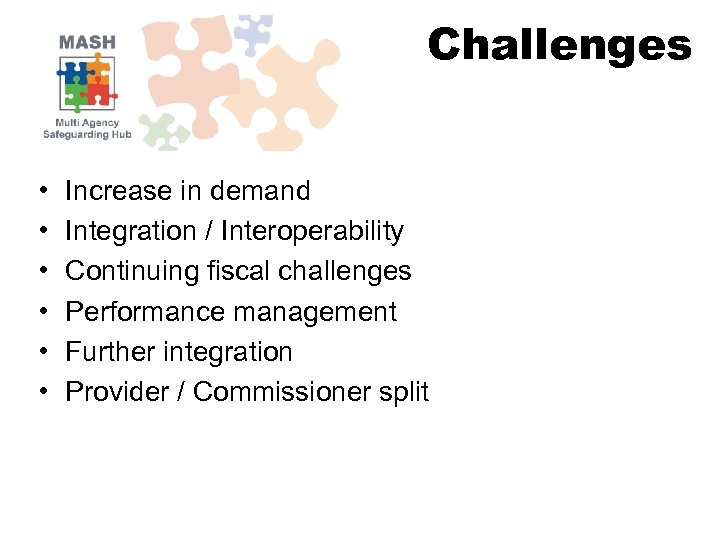 MASH

Multi Agency Safeguarding Hub

Challenges

• Increase in demand
• Integration / Interoperability
• Continuing fiscal challenges
• Performance management
• Further integration
• Provider / Commissioner split